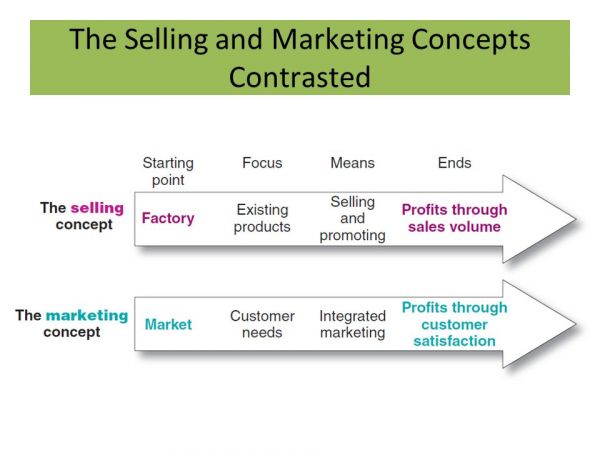 The Selling and Marketing Concepts Contrasted

| | Starting point | Focus | Means | Ends |
|---|---|---|---|---|
| The selling concept | Factory | Existing products | Selling and promoting | Profits through sales volume |
| The marketing concept | Market | Customer needs | Integrated marketing | Profits through customer satisfaction |